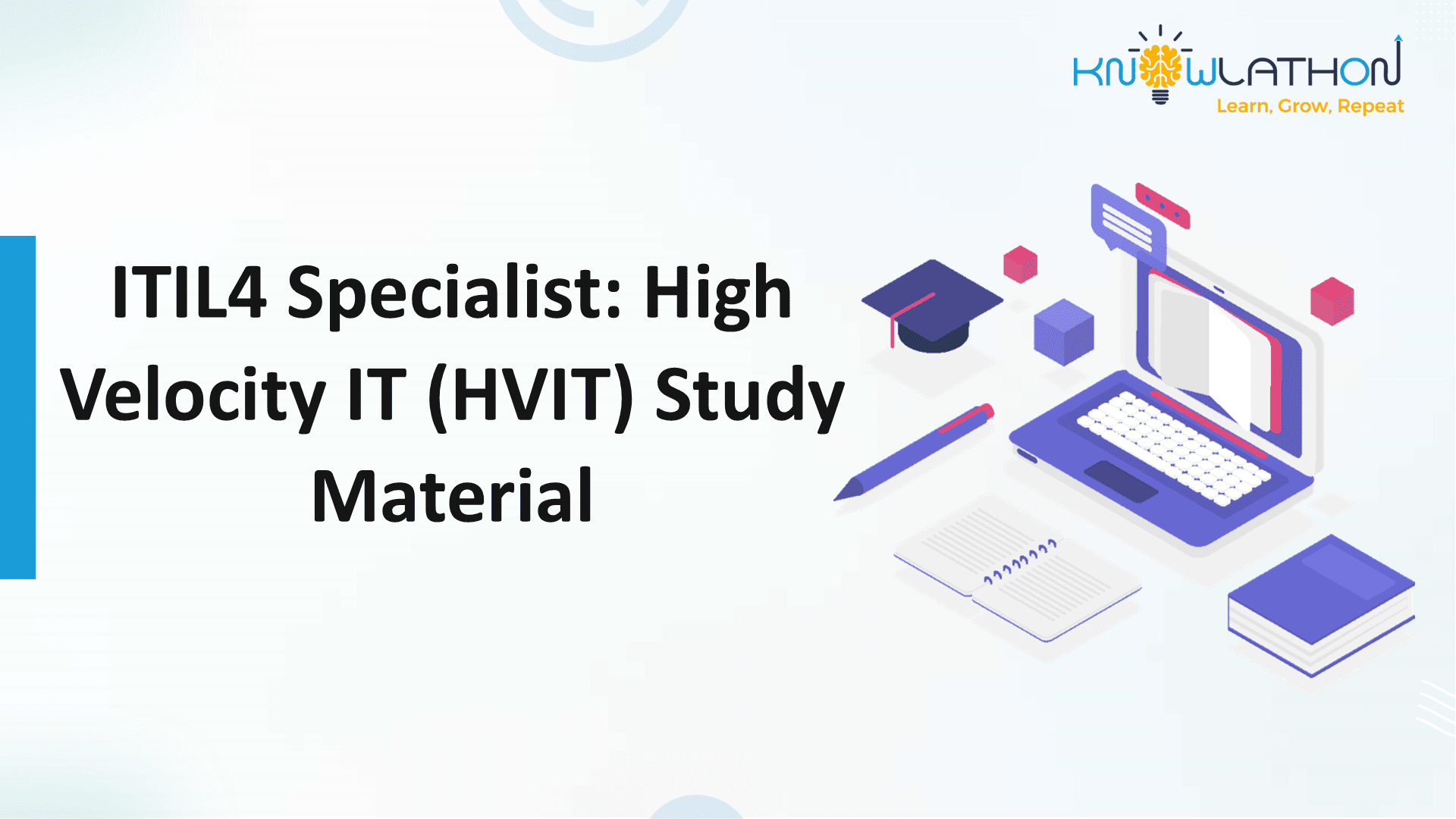 KNOWLATHON
Learn, Grow, Repeat

ITIL4 Specialist: High Velocity IT (HVIT) Study Material